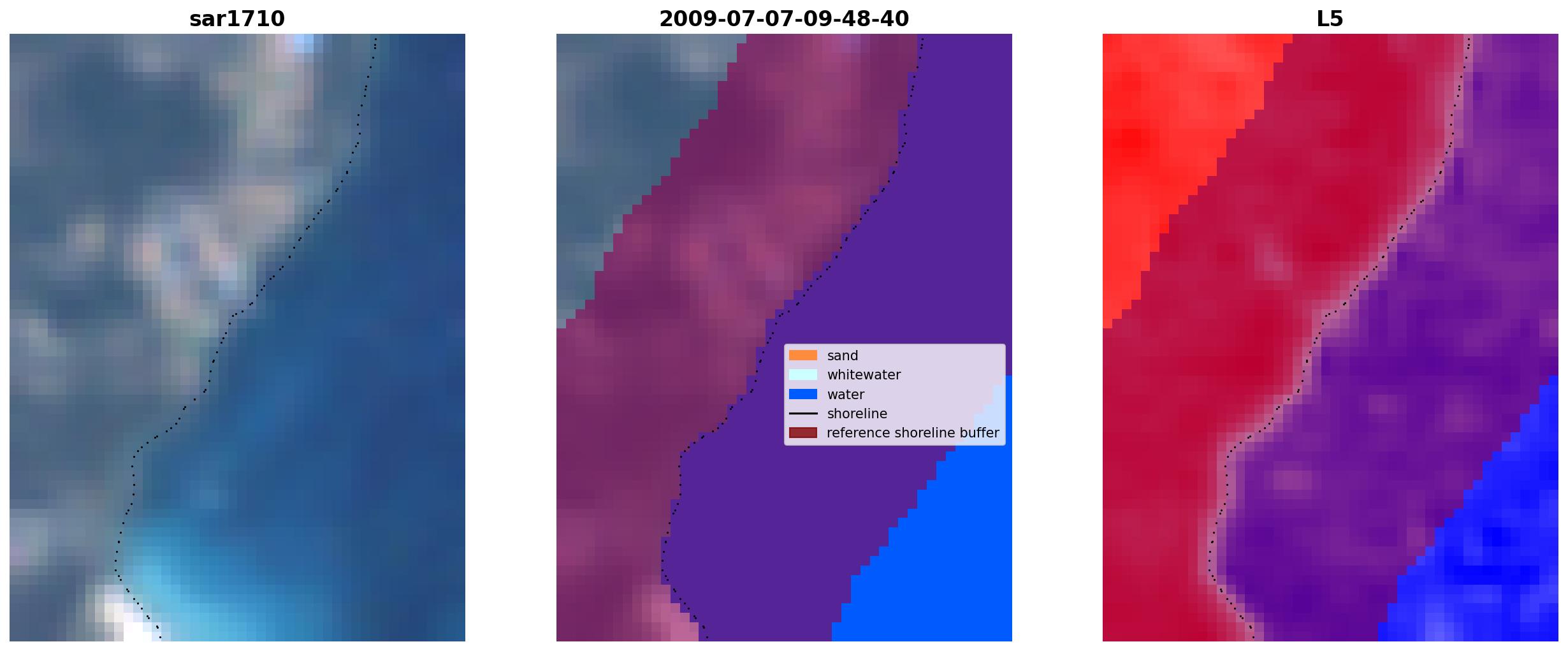 sar1710

2009-07-07-09-48-40

sand
whitewater
water
shoreline
reference shoreline buffer

L5